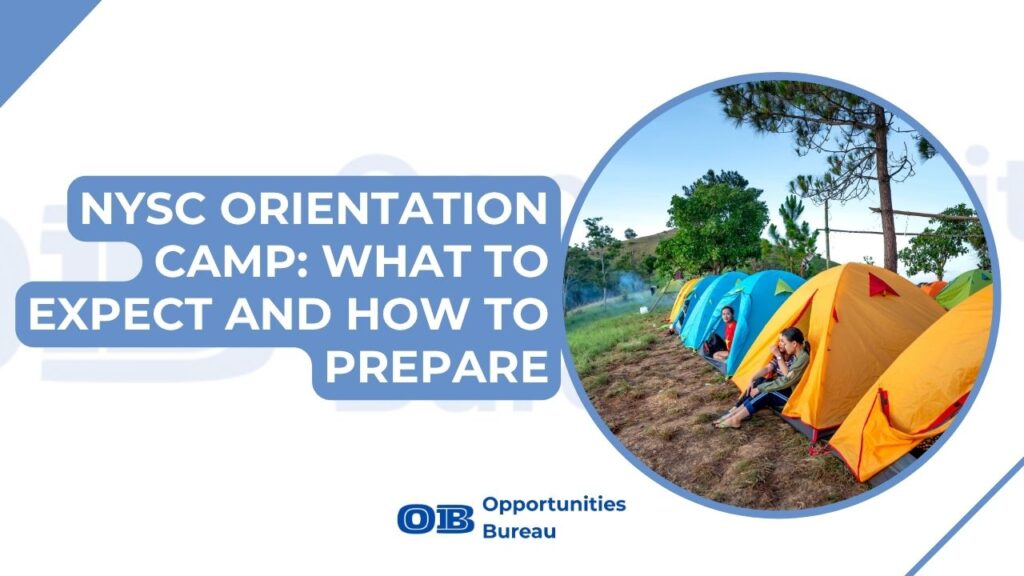 NYSC ORIENTATION CAMP: WHAT TO EXPECT AND HOW TO PREPARE

OB Opportunities Bureau